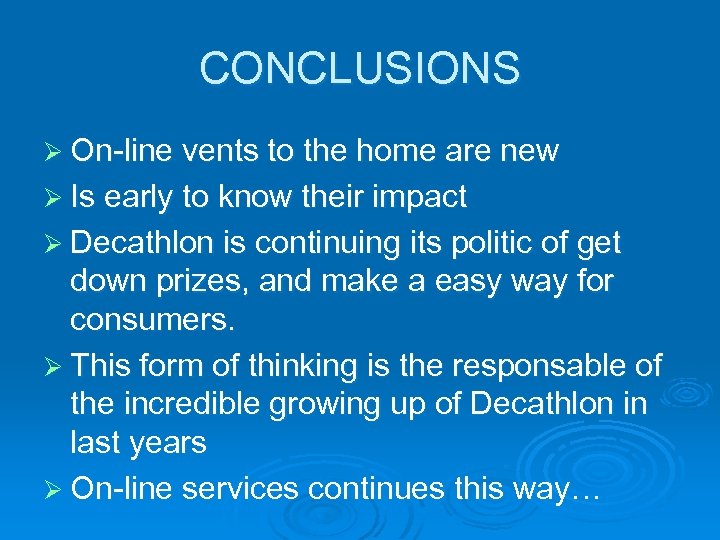 CONCLUSIONS

➢ On-line vents to the home are new
➢ Is early to know their impact
➢ Decathlon is continuing its politic of get down prizes, and make a easy way for consumers.
➢ This form of thinking is the responsable of the incredible growing up of Decathlon in last years
➢ On-line services continues this way…